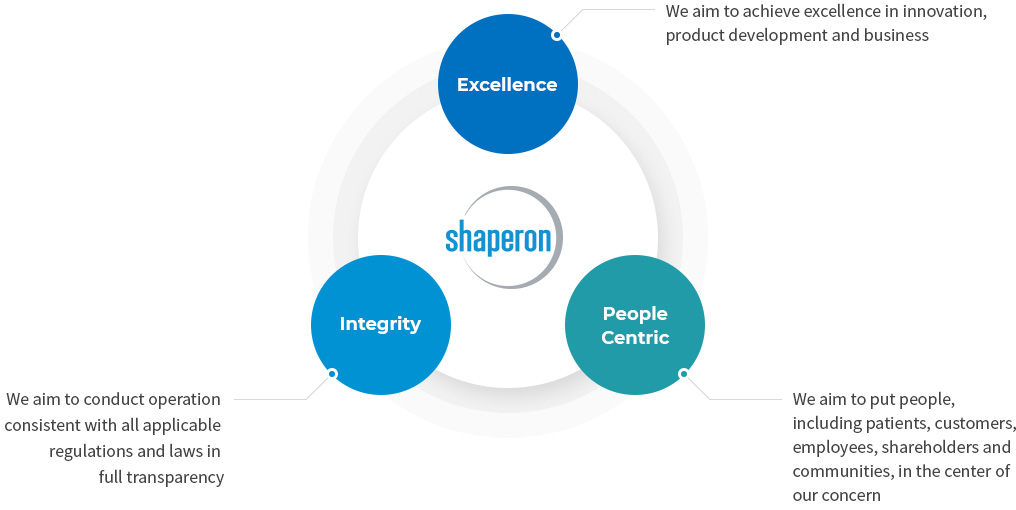 Excellence

We aim to achieve excellence in innovation, product development and business

shaperon

Integrity

We aim to conduct operation consistent with all applicable regulations and laws in full transparency

People Centric

We aim to put people, including patients, customers, employees, shareholders and communities, in the center of our concern